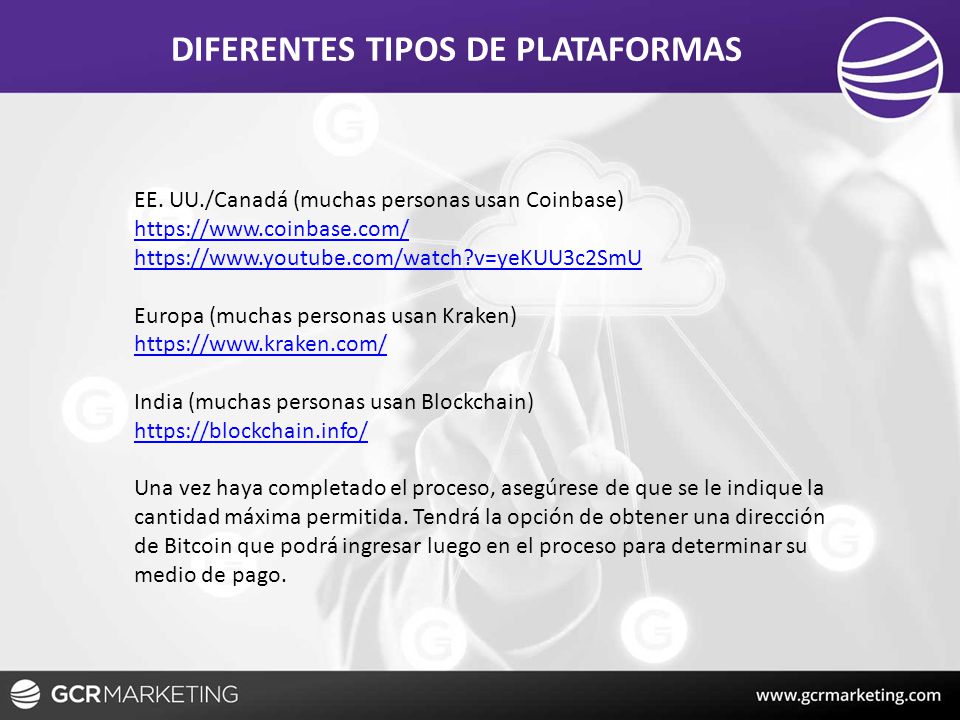 DIFERENTES TIPOS DE PLATAFORMAS

EE. UU./Canadá (muchas personas usan Coinbase)
https://www.coinbase.com/
https://www.youtube.com/watch?v=yeKUU3c2SmU

Europa (muchas personas usan Kraken)
https://www.kraken.com/

India (muchas personas usan Blockchain)
https://blockchain.info/

Una vez haya completado el proceso, asegúrese de que se le indique la cantidad máxima permitida. Tendrá la opción de obtener una dirección de Bitcoin que podrá ingresar luego en el proceso para determinar su medio de pago.

GCRMARKETING

www.gcrmarketing.com